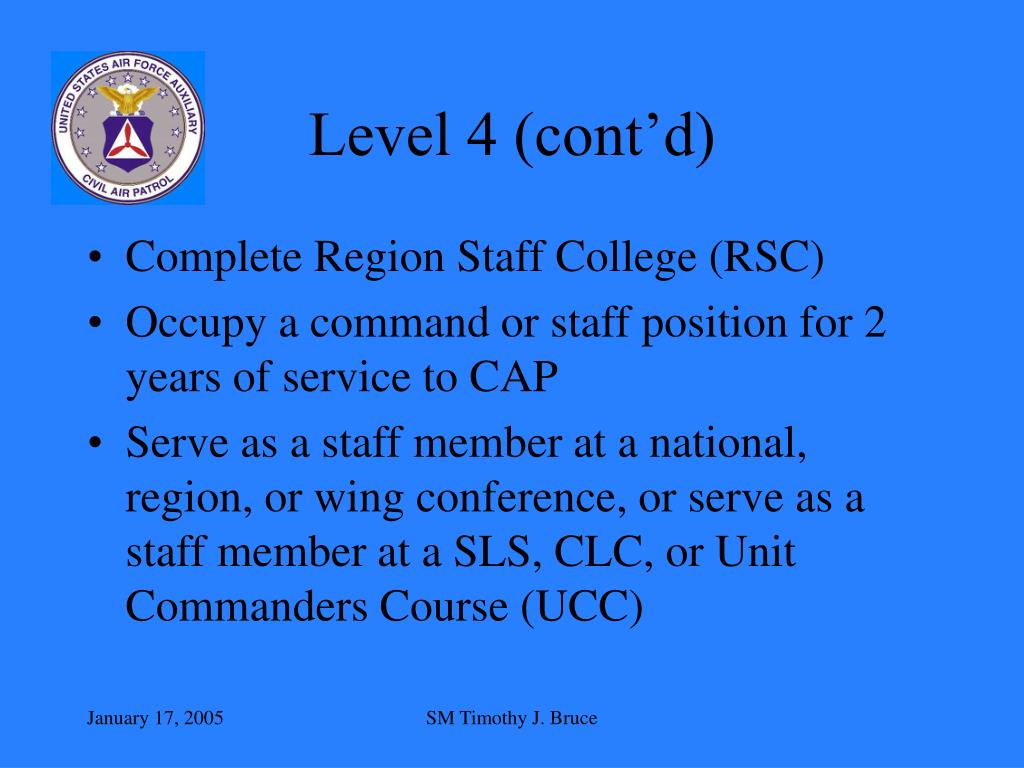 UNITED STATES AIR FORCE AUXILIARY
CIVIL AIR PATROL

Level 4 (cont’d)

• Complete Region Staff College (RSC)
• Occupy a command or staff position for 2 years of service to CAP
• Serve as a staff member at a national, region, or wing conference, or serve as a staff member at a SLS, CLC, or Unit Commanders Course (UCC)

January 17, 2005

SM Timothy J. Bruce